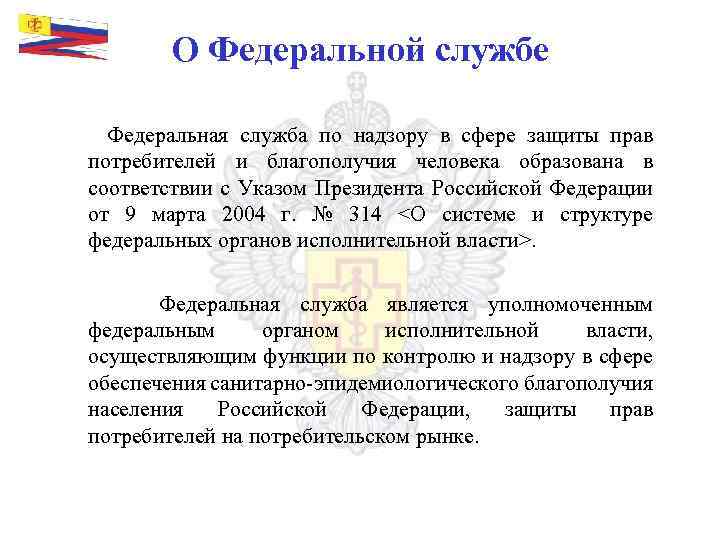 О Федеральной службе

Федеральная служба по надзору в сфере защиты прав потребителей и благополучия человека образована в соответствии с Указом Президента Российской Федерации от 9 марта 2004 г. № 314 <О системе и структуре федеральных органов исполнительной власти>.

Федеральная служба является уполномоченным федеральным органом исполнительной власти, осуществляющим функции по контролю и надзору в сфере обеспечения санитарно-эпидемиологического благополучия населения Российской Федерации, защиты прав потребителей на потребительском рынке.